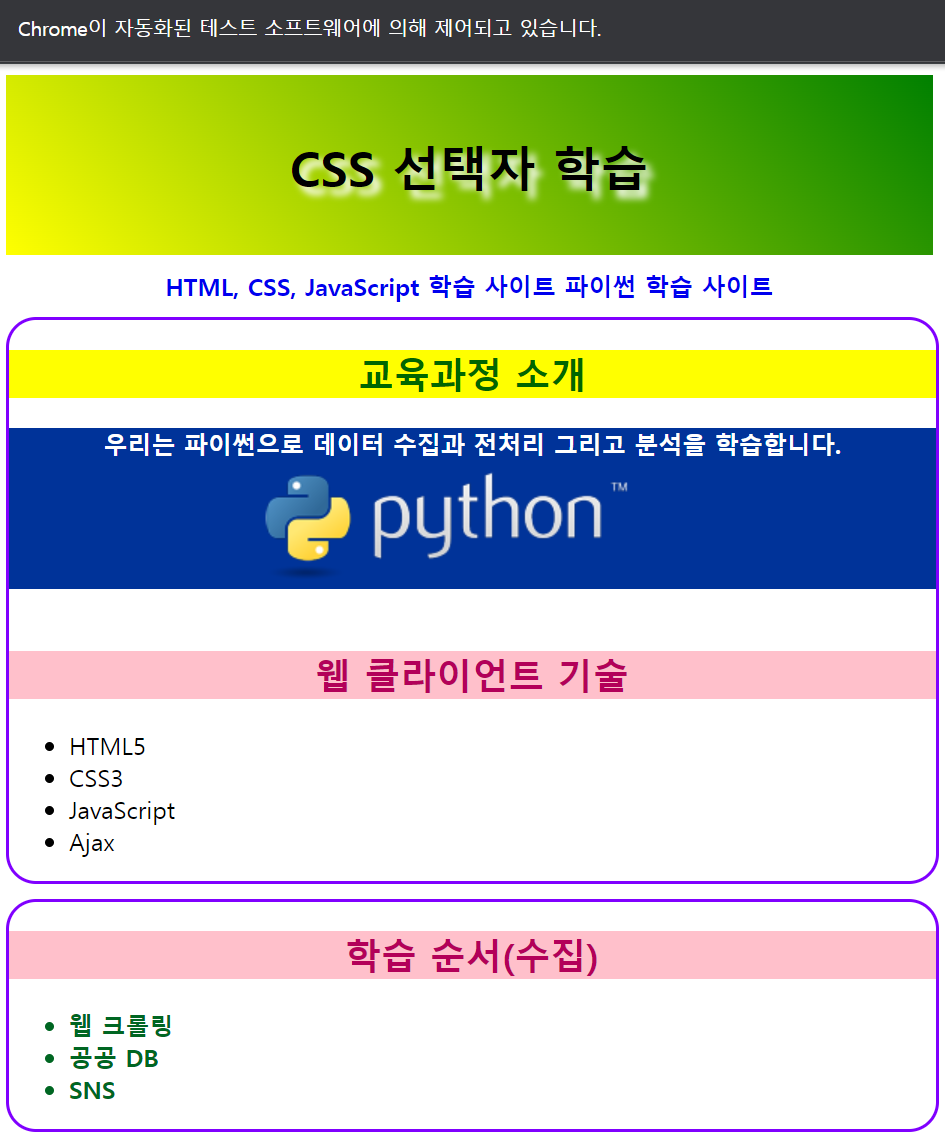 Chrome이 자동화된 테스트 소프트웨어에 의해 제어되고 있습니다.

CSS 선택자 학습

HTML, CSS, JavaScript 학습 사이트 파이썬 학습 사이트

교육과정 소개

우리는 파이썬으로 데이터 수집과 전처리 그리고 분석을 학습합니다.

python™

웹 클라이언트 기술

- HTML5
- CSS3
- JavaScript
- Ajax

학습 순서(수집)

- 웹 크롤링
- 공공 DB
- SNS